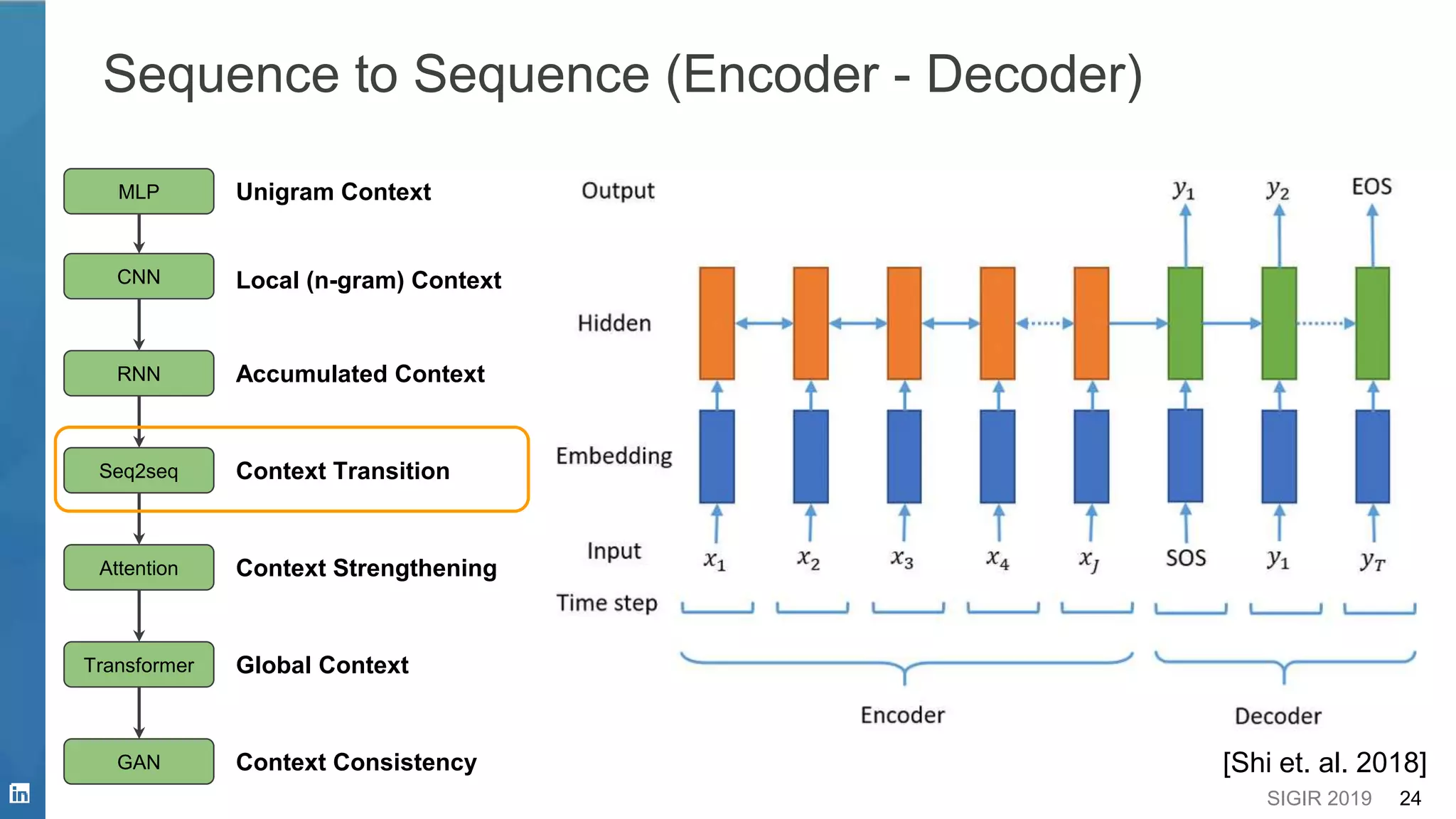 Sequence to Sequence (Encoder - Decoder)

MLP
Unigram Context

CNN
Local (n-gram) Context

RNN
Accumulated Context

Seq2seq
Context Transition

Attention
Context Strengthening

Transformer
Global Context

GAN
Context Consistency

Output
$y_1$ $y_2$ EOS

Hidden

Embedding

Input
$x_1$ $x_2$ $x_3$ $x_4$ $x_J$ SOS $y_1$ $y_T$

Time step

Encoder
Decoder

[Shi et. al. 2018]

SIGIR 2019 24

in